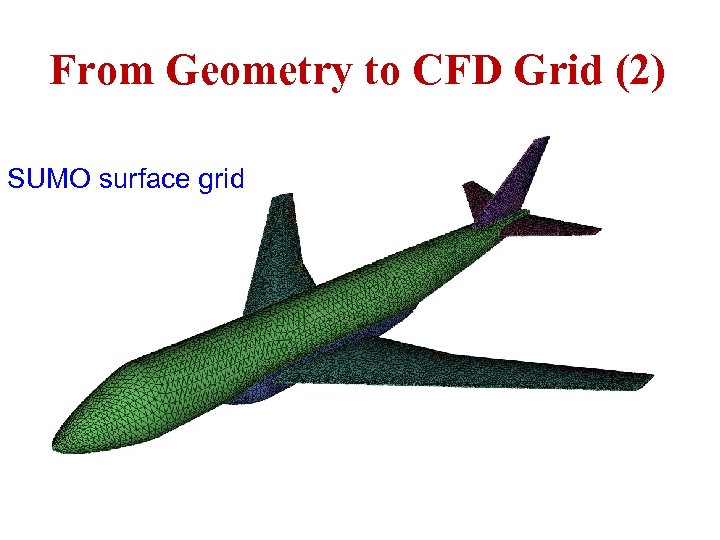 From Geometry to CFD Grid (2)

SUMO surface grid